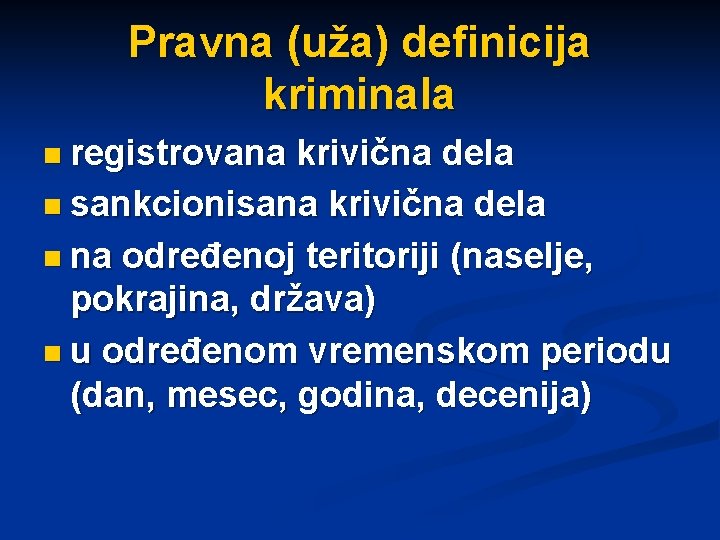 Pravna (uža) definicija kriminala

- registrovana krivična dela
- sankcionisana krivična dela
- na određenoj teritoriji (naselje, pokrajina, država)
- u određenom vremenskom periodu (dan, mesec, godina, decenija)